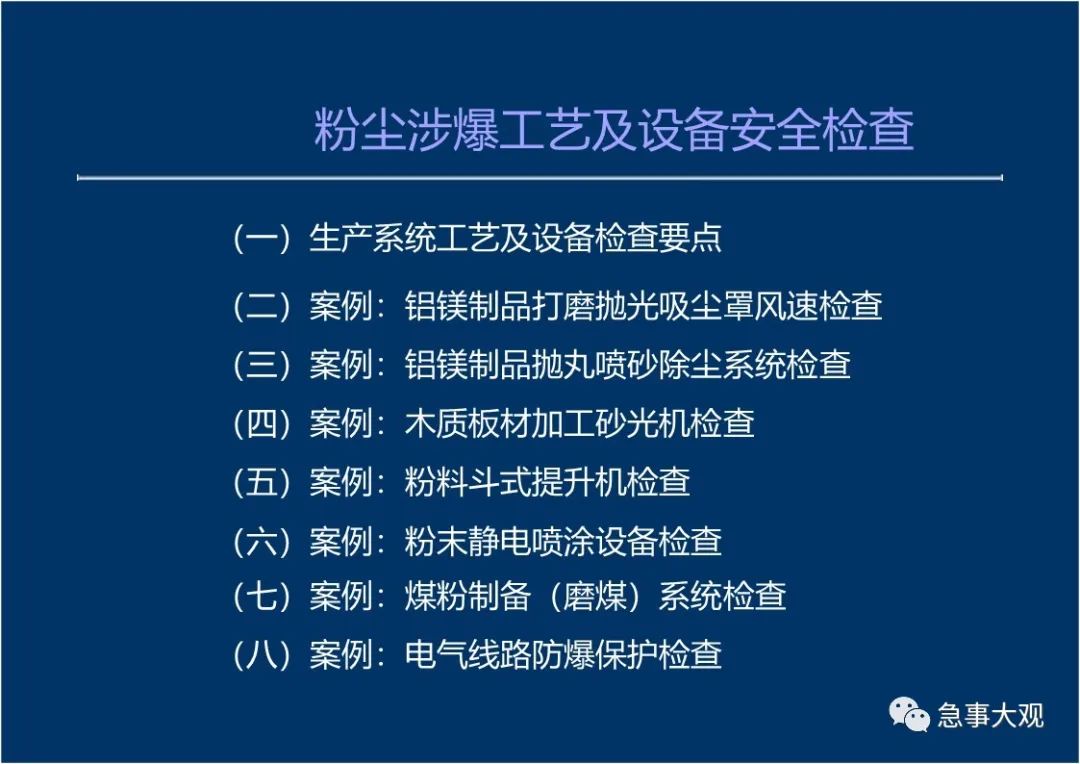 粉尘涉爆工艺及设备安全检查

（一）生产系统工艺及设备检查要点

（二）案例：铝镁制品打磨抛光吸尘罩风速检查

（三）案例：铝镁制品抛丸喷砂除尘系统检查

（四）案例：木质板材加工砂光机检查

（五）案例：粉料斗式提升机检查

（六）案例：粉末静电喷涂设备检查

（七）案例：煤粉制备（磨煤）系统检查

（八）案例：电气线路防爆保护检查

急事大观